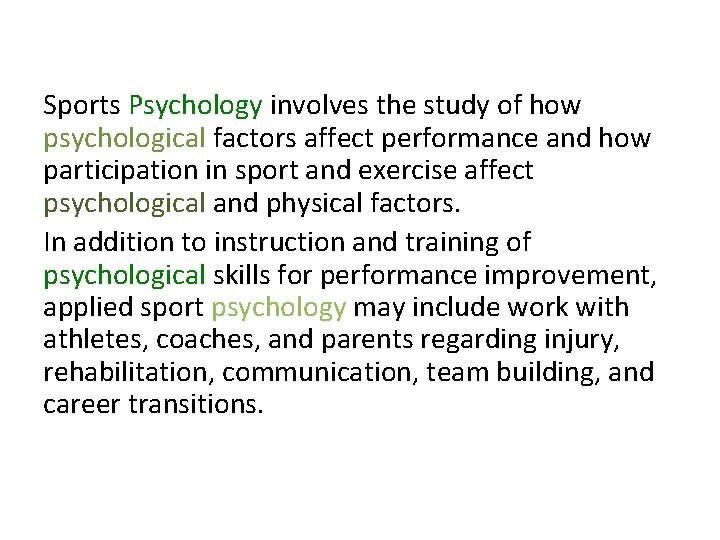 Sports Psychology involves the study of how psychological factors affect performance and how participation in sport and exercise affect psychological and physical factors.

In addition to instruction and training of psychological skills for performance improvement, applied sport psychology may include work with athletes, coaches, and parents regarding injury, rehabilitation, communication, team building, and career transitions.